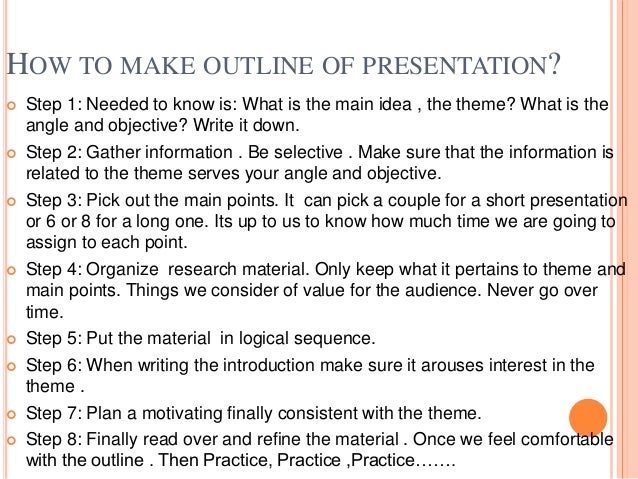 HOW TO MAKE OUTLINE OF PRESENTATION?

Step 1: Needed to know is: What is the main idea , the theme? What is the angle and objective? Write it down.

Step 2: Gather information . Be selective . Make sure that the information is related to the theme serves your angle and objective.

Step 3: Pick out the main points. It can pick a couple for a short presentation or 6 or 8 for a long one. Its up to us to know how much time we are going to assign to each point.

Step 4: Organize research material. Only keep what it pertains to theme and main points. Things we consider of value for the audience. Never go over time.

Step 5: Put the material in logical sequence.

Step 6: When writing the introduction make sure it arouses interest in the theme .

Step 7: Plan a motivating finally consistent with the theme.

Step 8: Finally read over and refine the material . Once we feel comfortable with the outline . Then Practice, Practice ,Practice…….